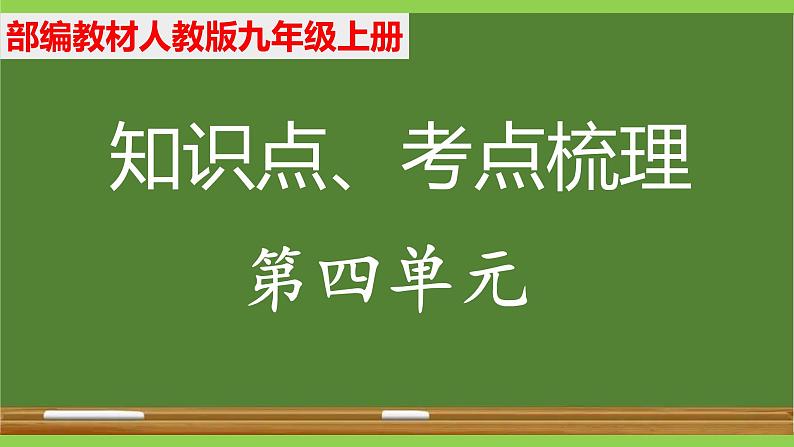 部编教材人教版九年级上册

知识点、考点梳理

第四单元